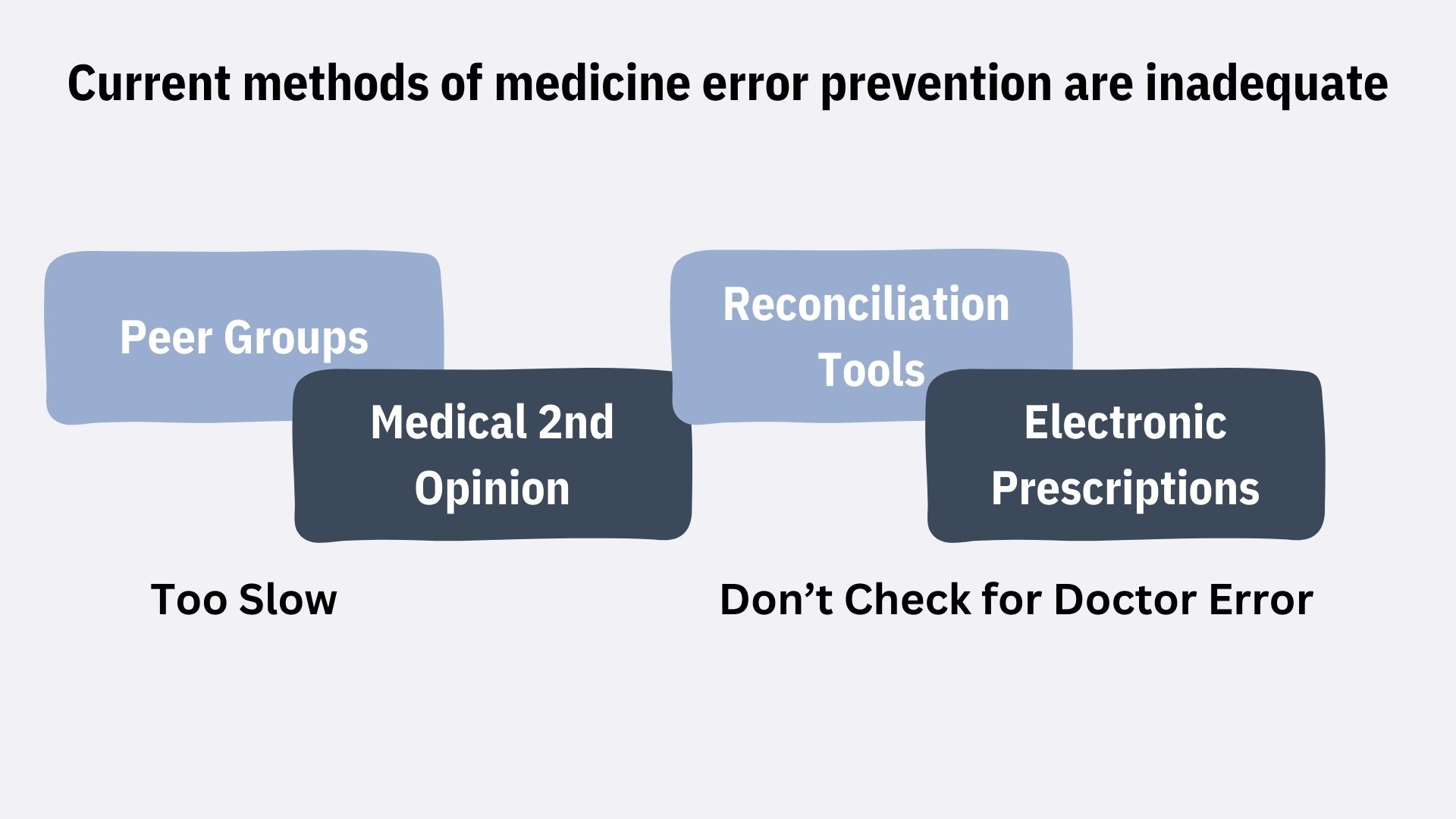 Current methods of medicine error prevention are inadequate

Peer Groups

Medical 2nd Opinion

Reconciliation Tools

Electronic Prescriptions

Too Slow

Don’t Check for Doctor Error